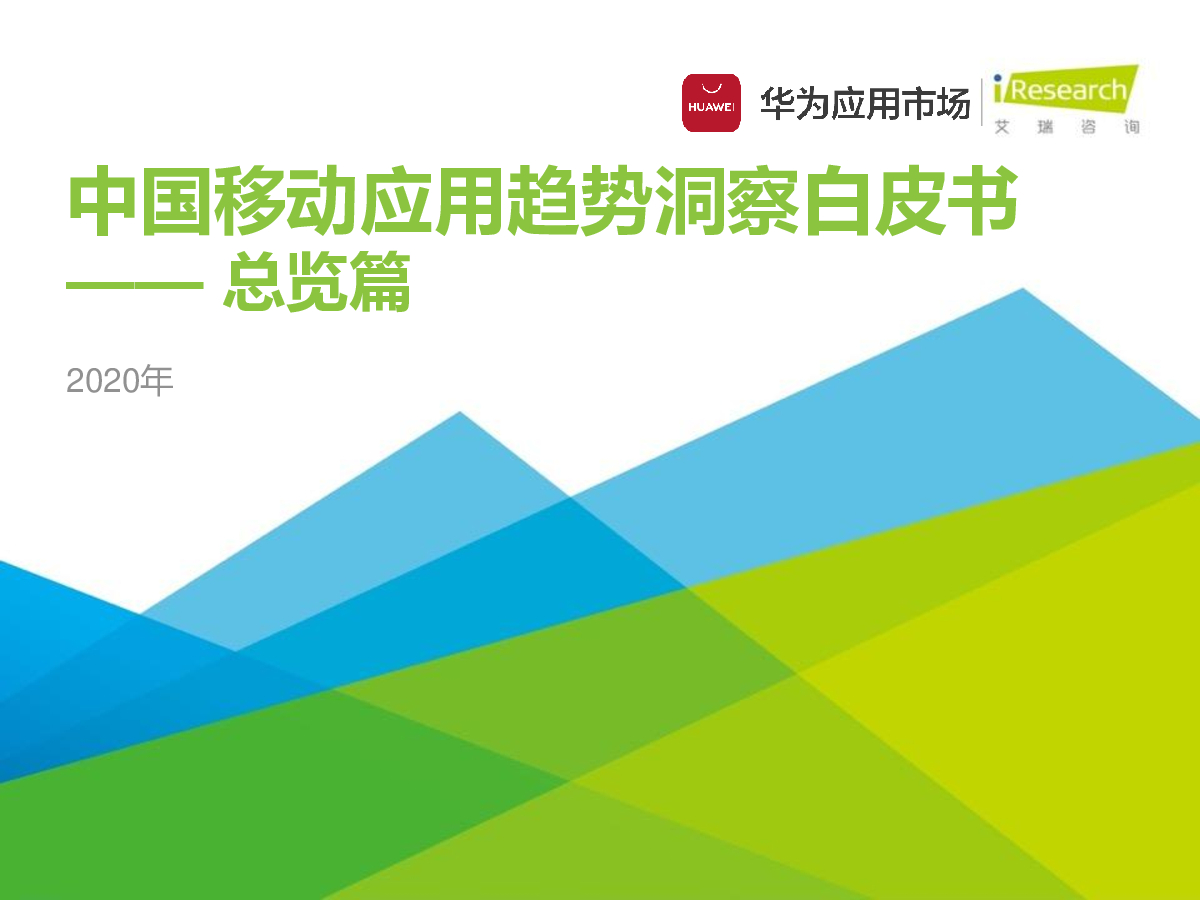 HUAWEI 华为应用市场 iResearch 艾瑞咨询

中国移动应用趋势洞察白皮书
—— 总览篇

2020年